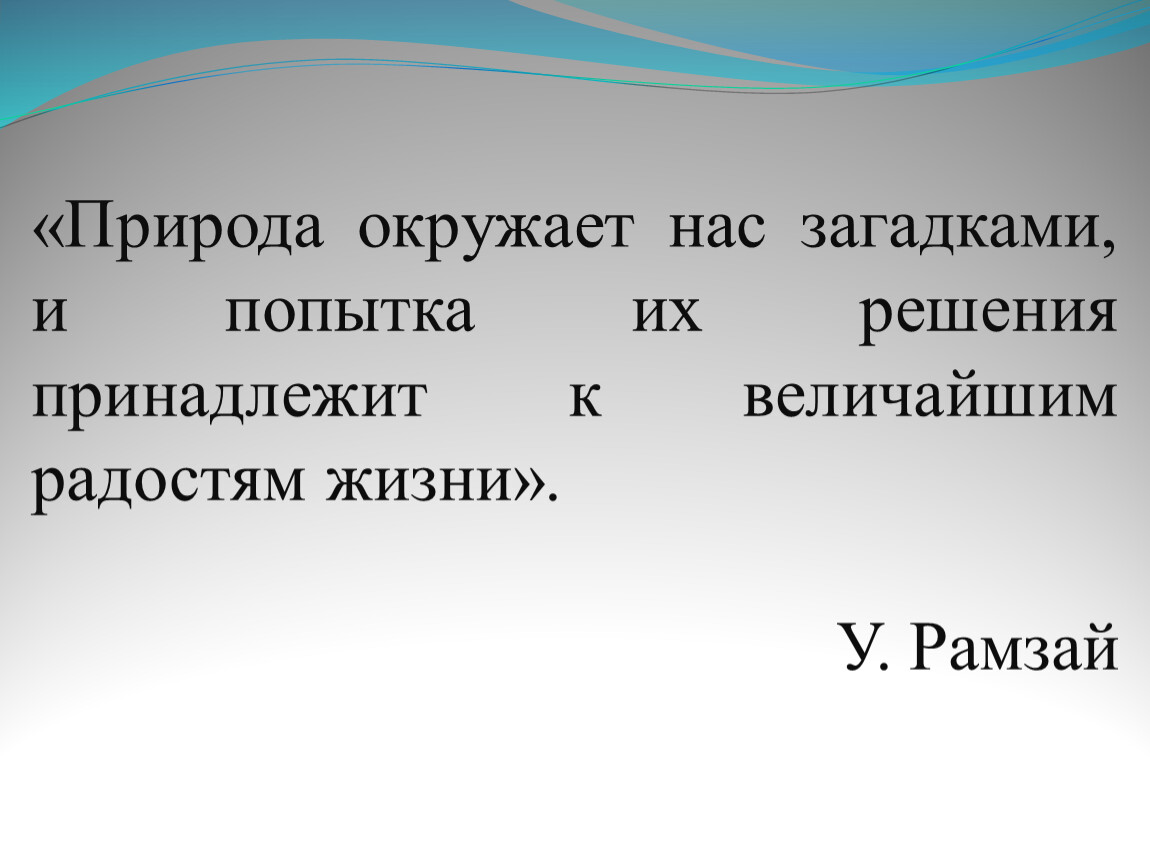 «Природа окружает нас загадками, и попытка их решения принадлежит к величайшим радостям жизни».

У. Рамзай